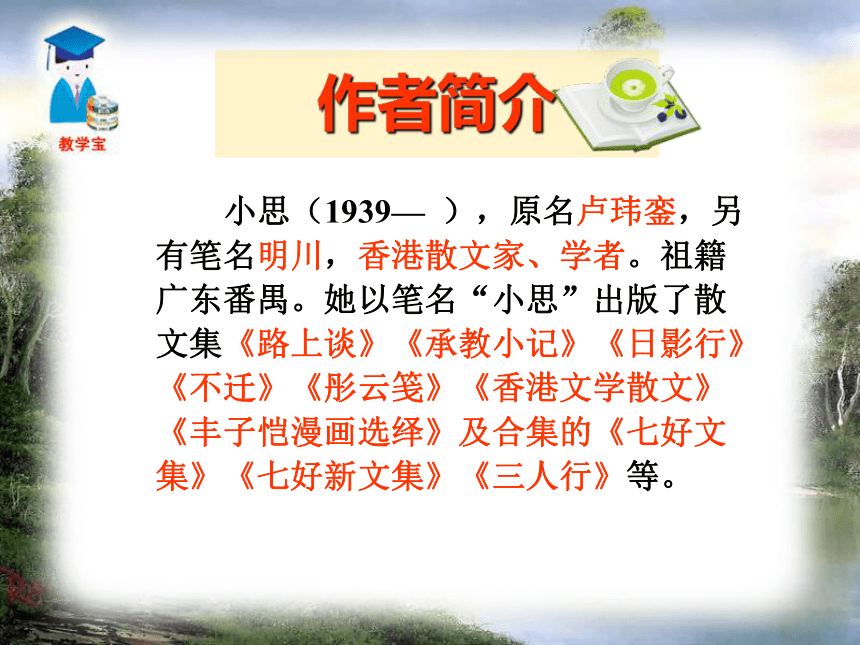 教学宝

作者简介

小思（1939— ），原名卢玮銮，另有笔名明川，香港散文家、学者。祖籍广东番禺。她以笔名“小思”出版了散文集《路上谈》《承教小记》《日影行》《不迁》《彤云笺》《香港文学散文》《丰子恺漫画选绎》及合集的《七好文集》《七好新文集》《三人行》等。